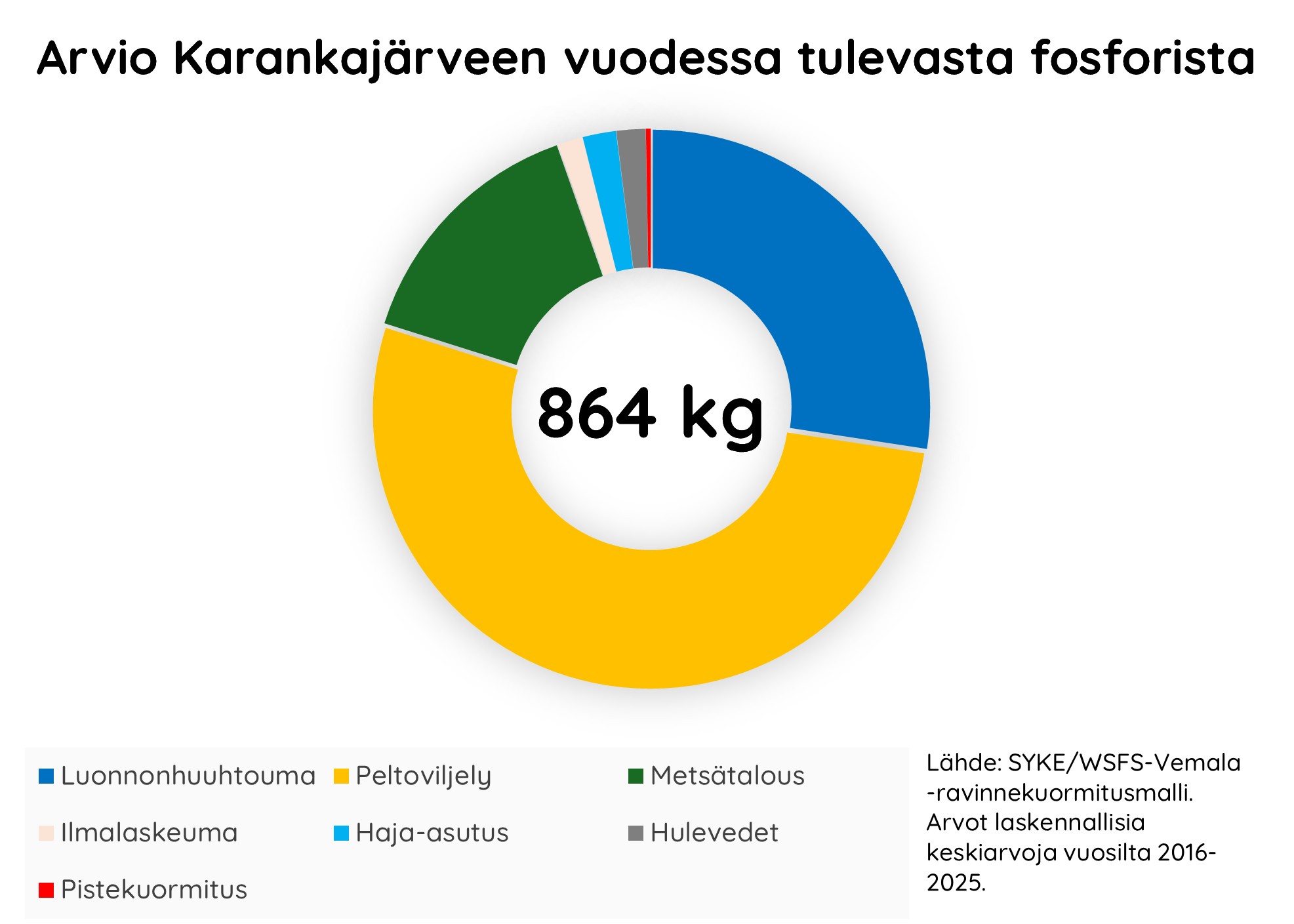 Arvio Karankajärveen vuodessa tulevasta fosforista

864 kg

Luonnonhuuhtouma
Peltoviljely
Metsätalous
Ilmalaskeuma
Haja-asutus
Hulevedet
Pistekuormitus

Lähde: SYKE/WSFS-Vemala -ravinnekuormitusmalli. Arvot laskennallisia keskiarvoja vuosilta 2016-2025.